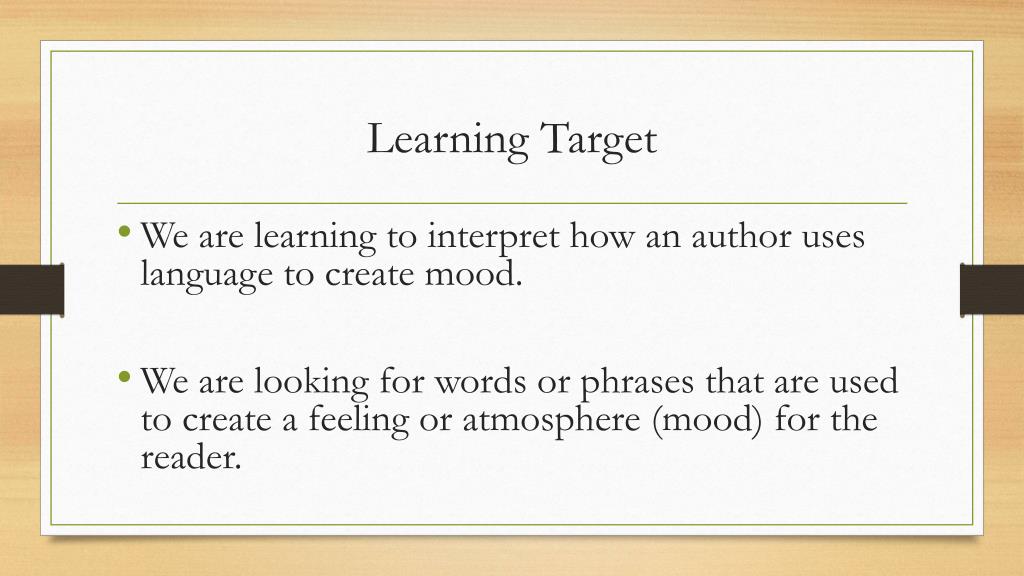 Learning Target

• We are learning to interpret how an author uses language to create mood.

• We are looking for words or phrases that are used to create a feeling or atmosphere (mood) for the reader.